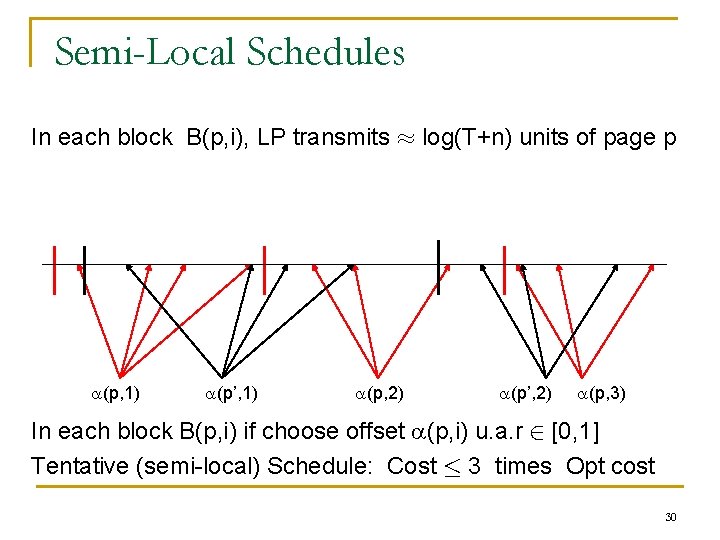 Semi-Local Schedules

In each block B(p,i), LP transmits $\approx$ log(T+n) units of page p

$\alpha$(p,1) $\alpha$(p',1) $\alpha$(p,2) $\alpha$(p',2) $\alpha$(p,3)

In each block B(p,i) if choose offset $\alpha$(p,i) u.a.r $\in$ [0,1]

Tentative (semi-local) Schedule: Cost $\leq$ 3 times Opt cost

30